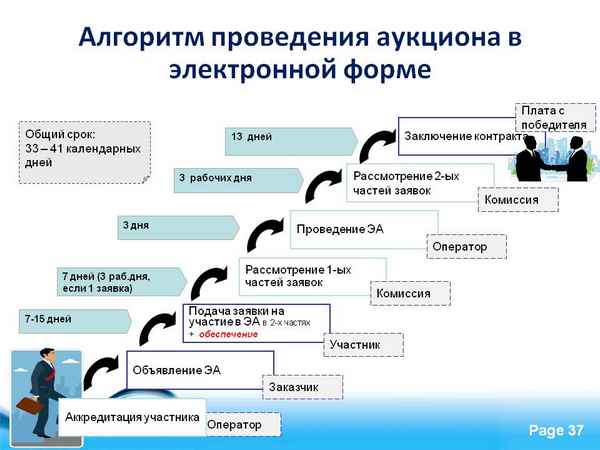 Алгоритм проведения аукциона в электронной форме

Общий срок:
33 – 41 календарных дней

13 дней

Заключение контракта

Плата с победителя

3 рабочих дня

Рассмотрение 2-ых частей заявок

Комиссия

3 дня

Проведение ЭА

Оператор

7 дней (3 раб.дня, если 1 заявка)

Рассмотрение 1-ых частей заявок

Комиссия

7-15 дней

Подача заявки на участие в ЭА в 2-х частях
+ обеспечение

Участник

Объявление ЭА

Заказчик

Аккредитация участника

Оператор

Page 37